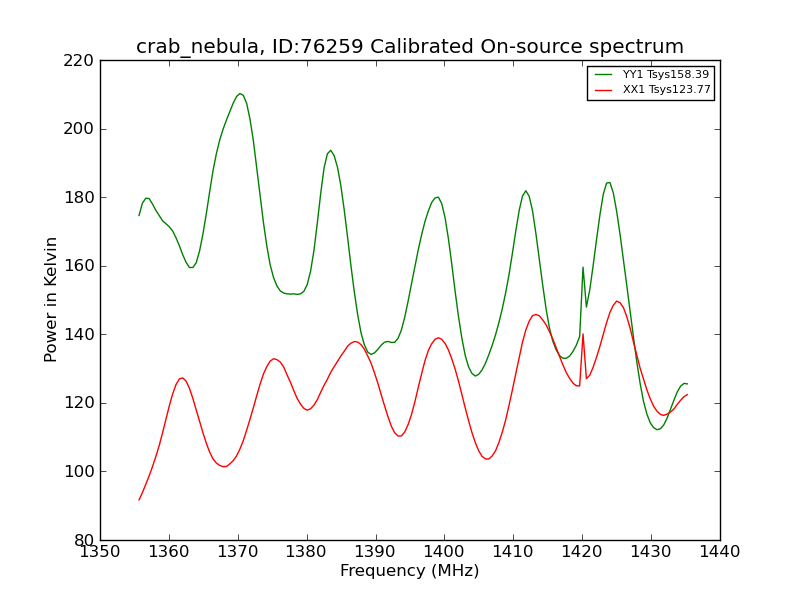 crab_nebula, ID:76259 Calibrated On-source spectrum

YY1 Tsys158.39
XX1 Tsys123.77

Power in Kelvin

220
200
180
160
140
120
100
80

1350 1360 1370 1380 1390 1400 1410 1420 1430 1440

Frequency (MHz)